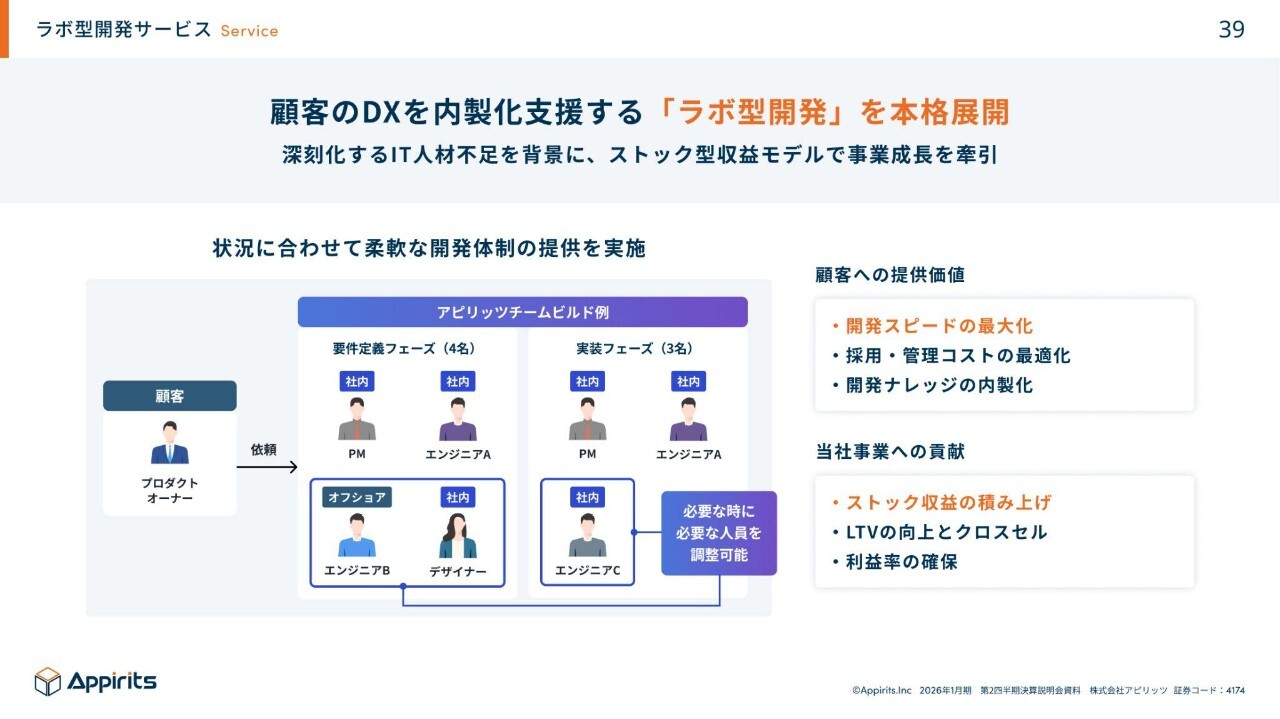 ラボ型開発サービス Service

39

顧客のDXを内製化支援する「ラボ型開発」を本格展開

深刻化するIT人材不足を背景に、ストック型収益モデルで事業成長を牽引

状況に合わせて柔軟な開発体制の提供を実施

顧客

プロダクトオーナー

依頼

アピリッツチームビルド例

要件定義フェーズ（4名）

社内
PM

社内
エンジニアA

オフショア
エンジニアB

社内
デザイナー

実装フェーズ（3名）

社内
PM

社内
エンジニアA

社内
エンジニアC

必要な時に必要な人員を調整可能

顧客への提供価値

・開発スピードの最大化
・採用・管理コストの最適化
・開発ナレッジの内製化

当社事業への貢献

・ストック収益の積み上げ
・LTVの向上とクロスセル
・利益率の確保

Appirits

©Appirits.Inc 2026年1月期 第2四半期決算説明会資料 株式会社アピリッツ 証券コード：4174